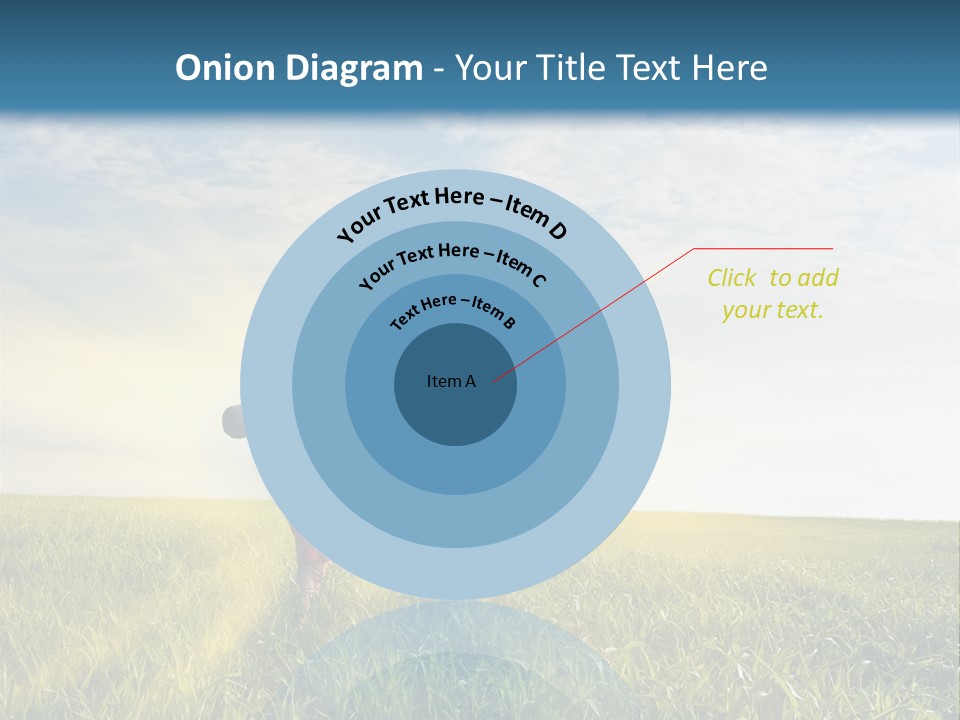 Onion Diagram - Your Title Text Here

Your Text Here – Item D

Your Text Here – Item C

Text Here – Item B

Item A

Click to add your text.